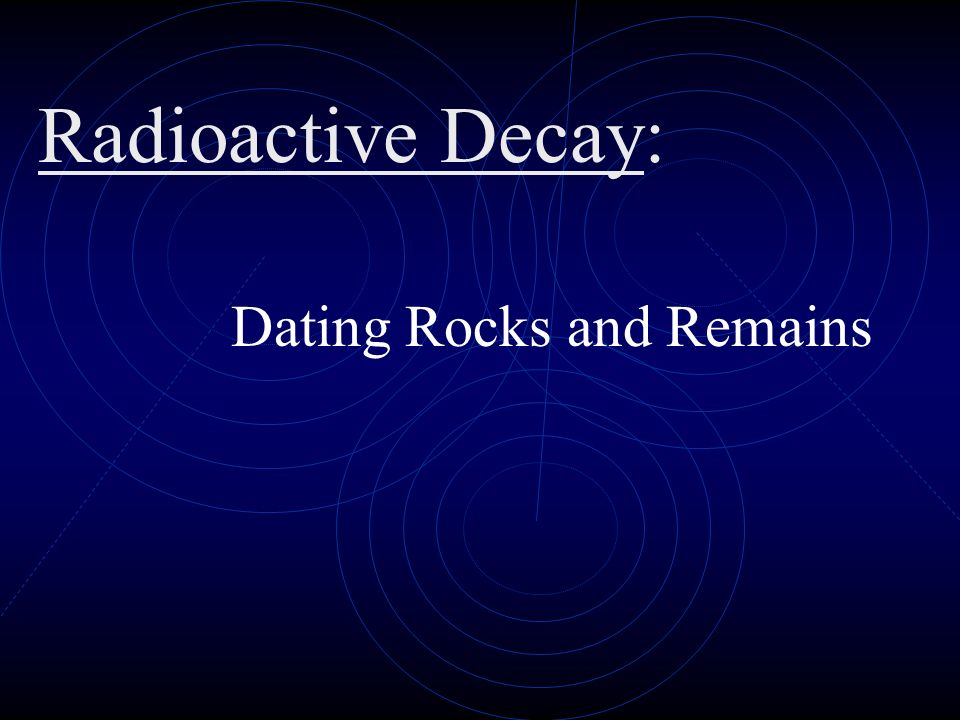 Radioactive Decay:

Dating Rocks and Remains